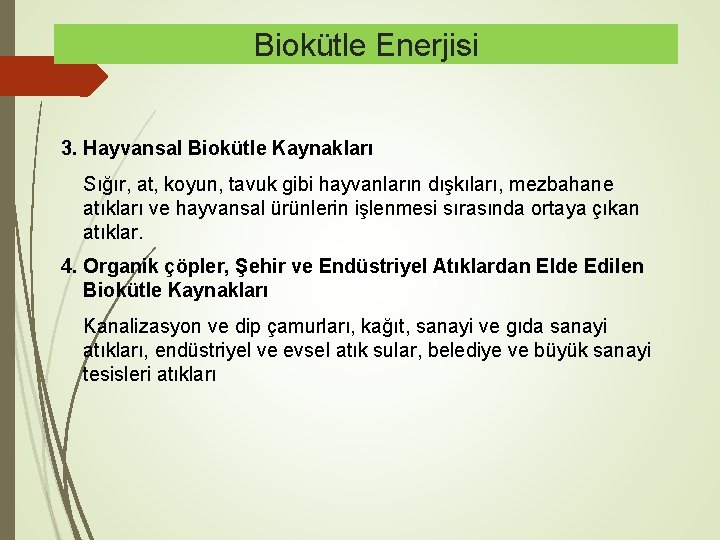 Biokütle Enerjisi

3. Hayvansal Biokütle Kaynakları

Sığır, at, koyun, tavuk gibi hayvanların dışkıları, mezbahane atıkları ve hayvansal ürünlerin işlenmesi sırasında ortaya çıkan atıklar.

4. Organik çöpler, Şehir ve Endüstriyel Atıklardan Elde Edilen Biokütle Kaynakları

Kanalizasyon ve dip çamurları, kağıt, sanayi ve gıda sanayi atıkları, endüstriyel ve evsel atık sular, belediye ve büyük sanayi tesisleri atıkları